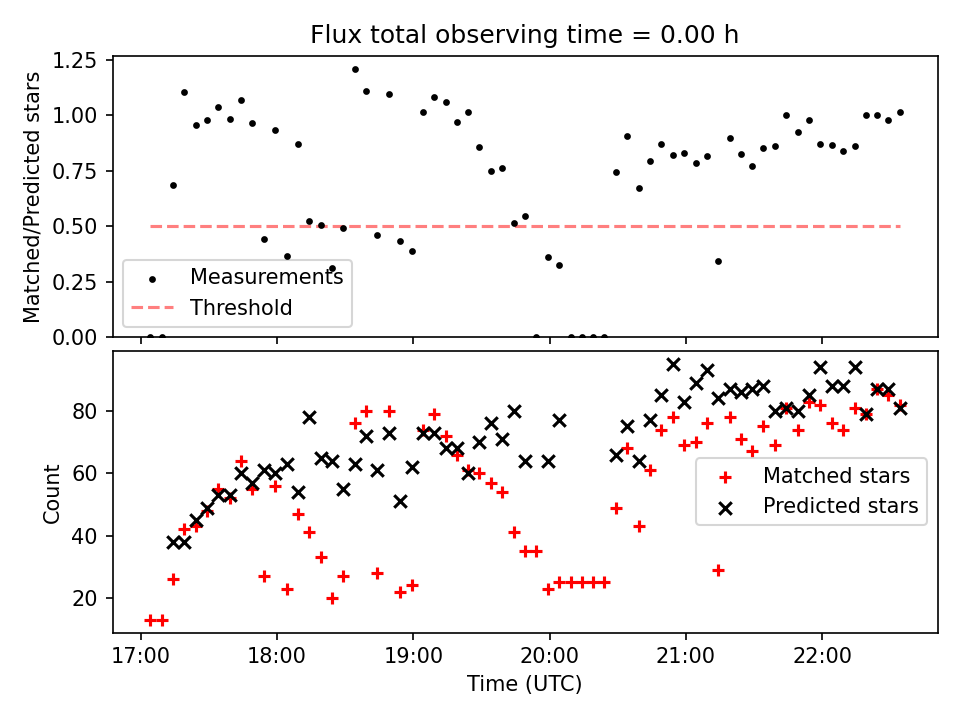 Flux total observing time = 0.00 h

Matched/Predicted stars

1.25
1.00
0.75
0.50
0.25
0.00

Measurements
Threshold

Count

80
60
40
20

Matched stars
Predicted stars

17:00
18:00
19:00
20:00
21:00
22:00

Time (UTC)